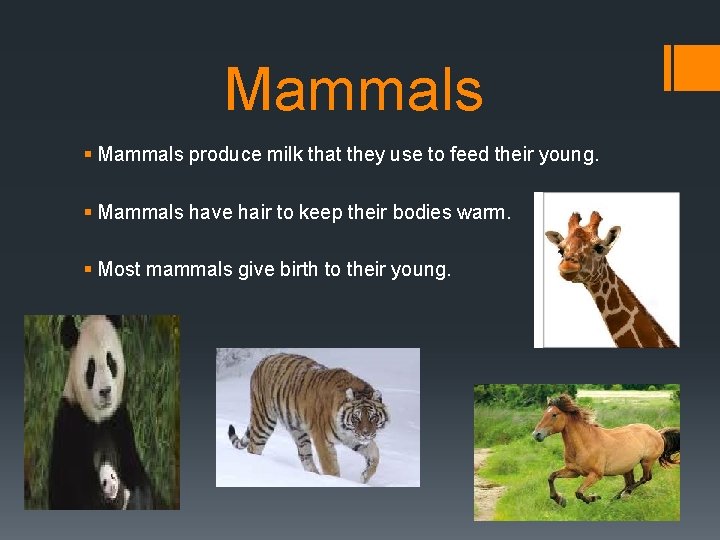 Mammals

▪ Mammals produce milk that they use to feed their young.

▪ Mammals have hair to keep their bodies warm.

▪ Most mammals give birth to their young.